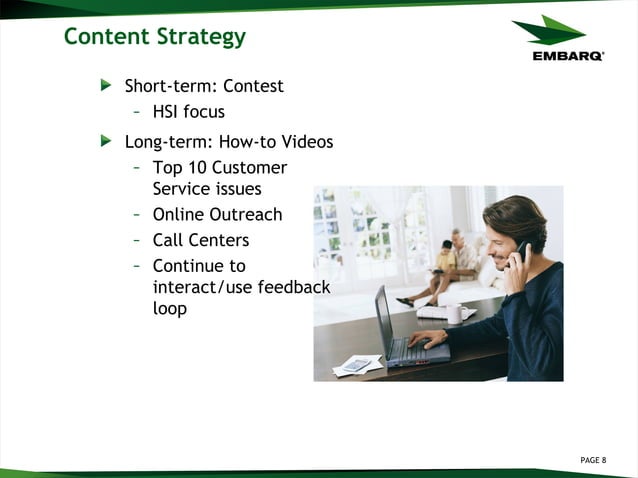 Content Strategy

EMBARQ

Short-term: Contest
– HSI focus

Long-term: How-to Videos
– Top 10 Customer Service issues
– Online Outreach
– Call Centers
– Continue to interact/use feedback loop

PAGE 8